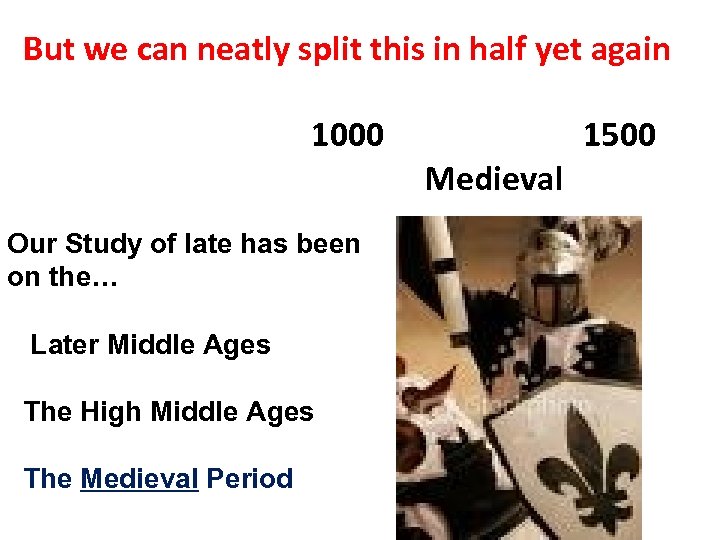 But we can neatly split this in half yet again

1000

1500

Medieval

Our Study of late has been on the…

Later Middle Ages

The High Middle Ages

The Medieval Period